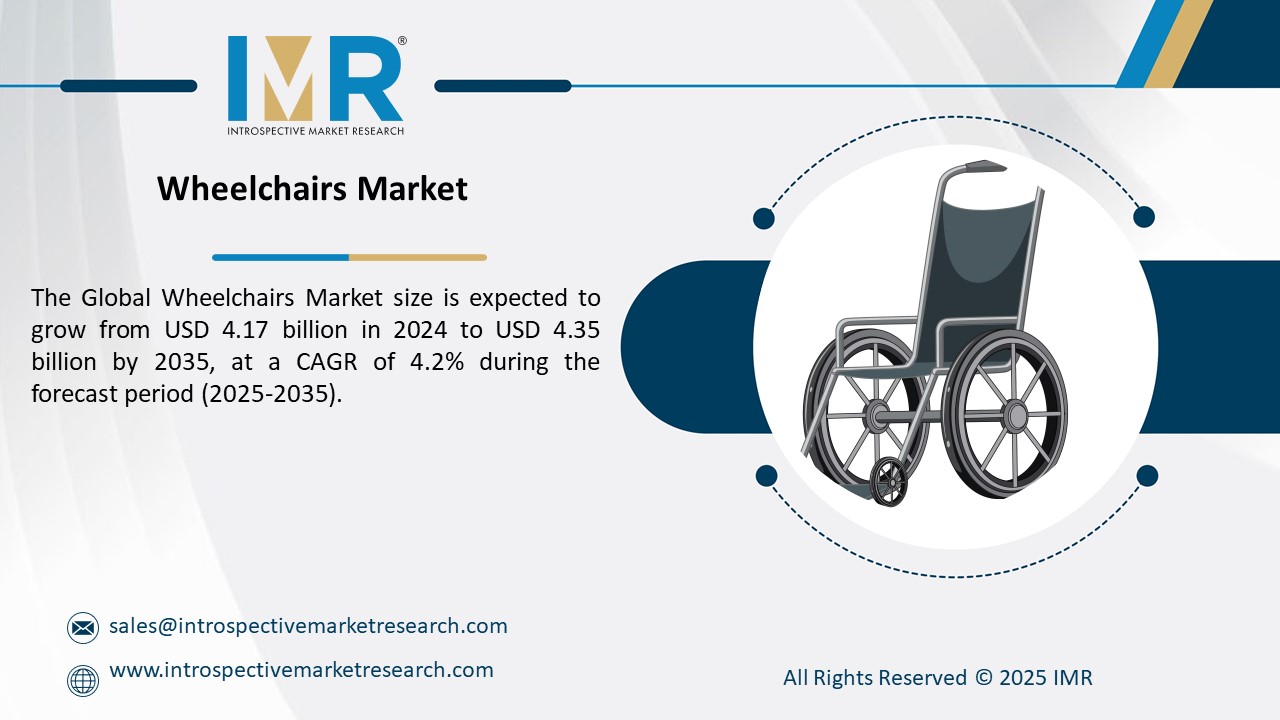 IMR®
INTROSPECTIVE MARKET RESEARCH

Wheelchairs Market

The Global Wheelchairs Market size is expected to grow from USD 4.17 billion in 2024 to USD 4.35 billion by 2035, at a CAGR of 4.2% during the forecast period (2025-2035).

sales@introspectivemarketresearch.com

www.introspectivemarketresearch.com

All Rights Reserved © 2025 IMR